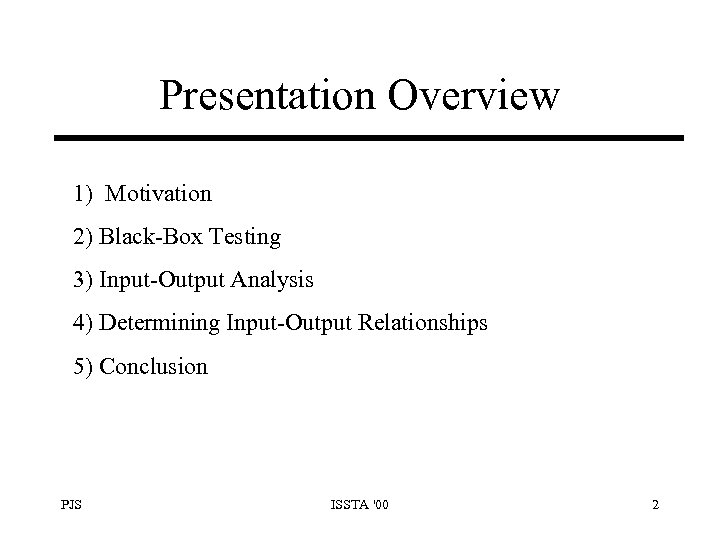 Presentation Overview

1) Motivation

2) Black-Box Testing

3) Input-Output Analysis

4) Determining Input-Output Relationships

5) Conclusion

PJS

ISSTA '00

2